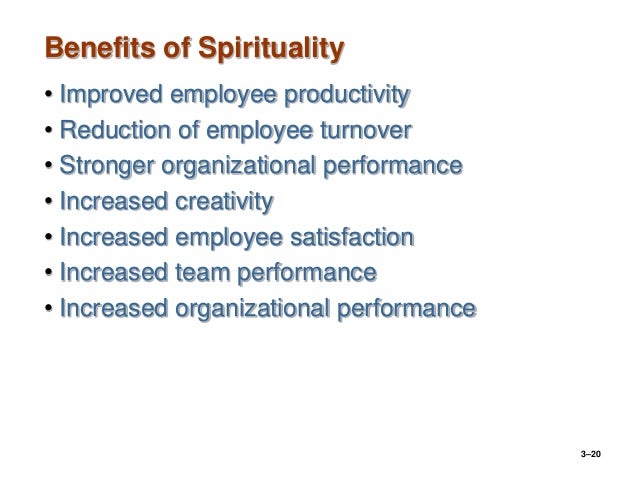 Benefits of Spirituality

• Improved employee productivity
• Reduction of employee turnover
• Stronger organizational performance
• Increased creativity
• Increased employee satisfaction
• Increased team performance
• Increased organizational performance

3–20